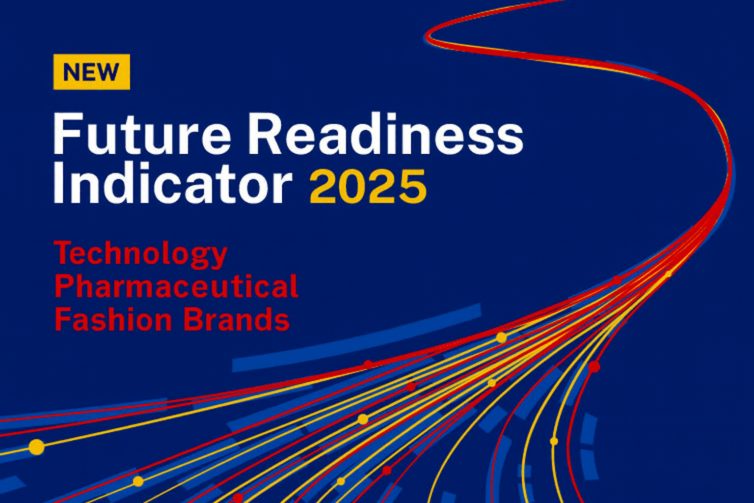 NEW

Future Readiness Indicator 2025

Technology
Pharmaceutical
Fashion Brands